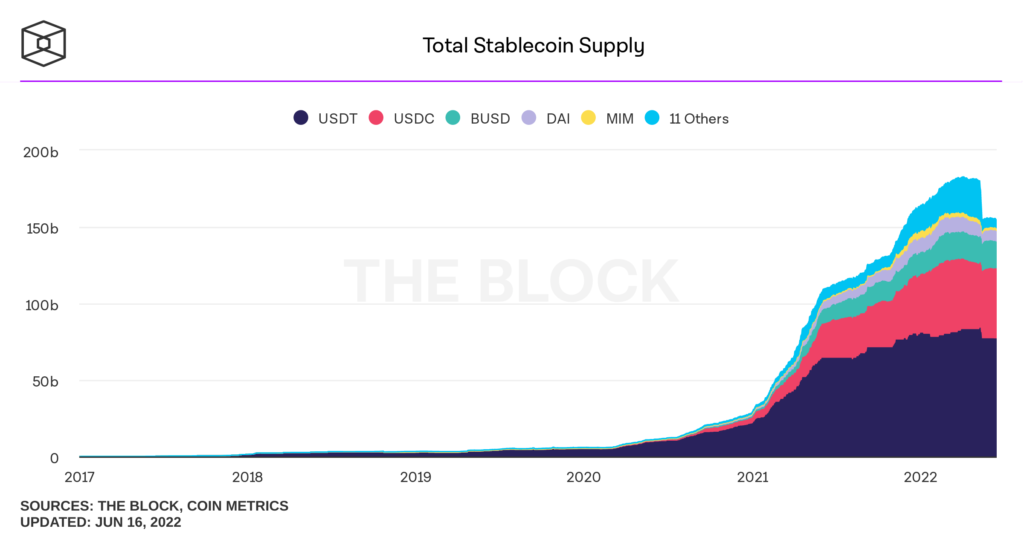 Total Stablecoin Supply

USDT USDC BUSD DAI MIM 11 Others

200b
150b
100b
50b
0

THE BLOCK

2017 2018 2019 2020 2021 2022

SOURCES: THE BLOCK, COIN METRICS
UPDATED: JUN 16, 2022